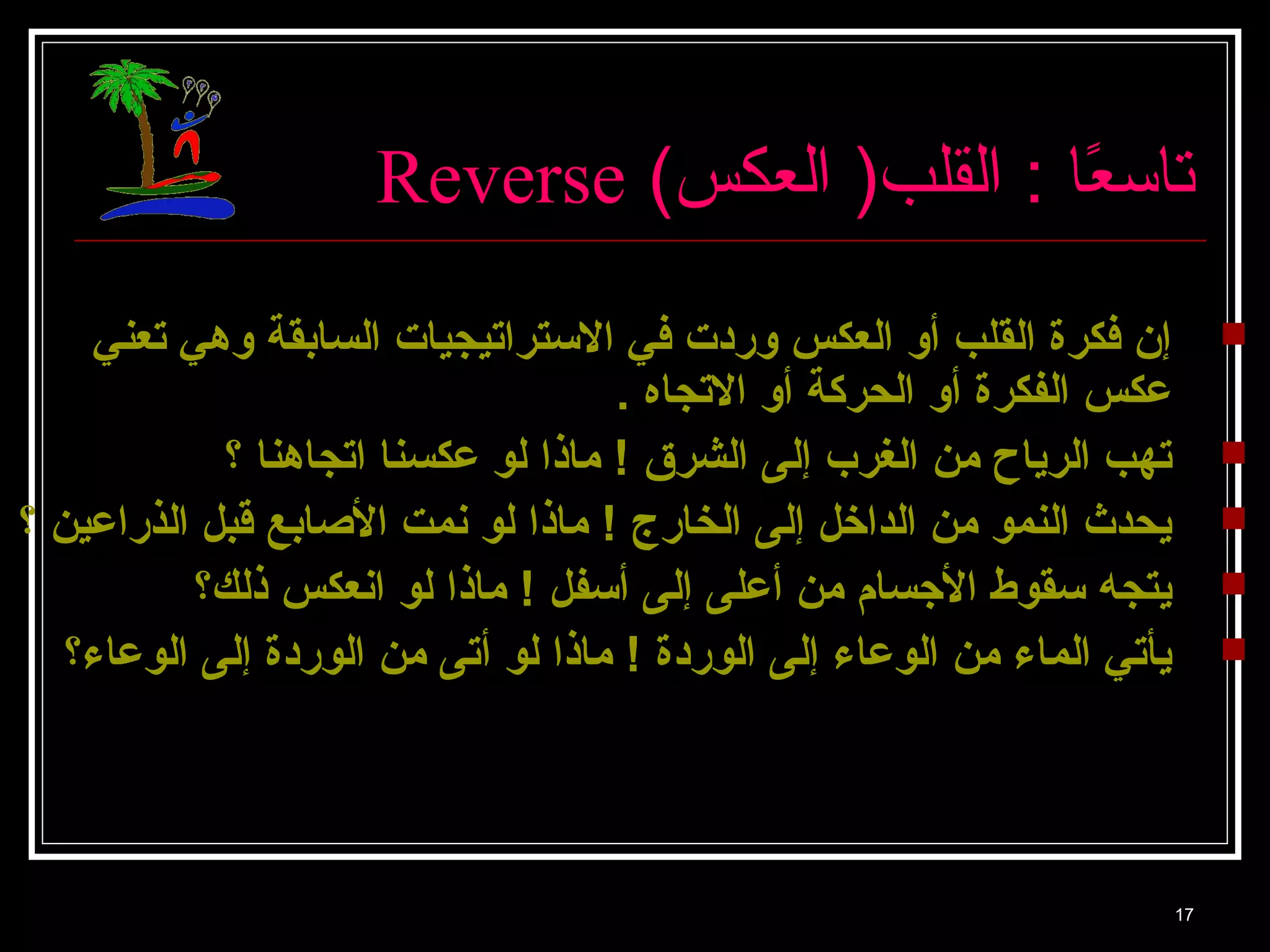 تاسعًا : القلب( العكس) Reverse

إن فكرة القلب أو العكس وردت في الاستراتيجيات السابقة وهي تعني عكس الفكرة أو الحركة أو الاتجاه .

تهب الرياح من الغرب إلى الشرق ! ماذا لو عكسنا اتجاهنا ؟

يحدث النمو من الداخل إلى الخارج ! ماذا لو نمت الأصابع قبل الذراعين ؟

يتجه سقوط الأجسام من أعلى إلى أسفل ! ماذا لو انعكس ذلك؟

يأتي الماء من الوعاء إلى الوردة ! ماذا لو أتى من الوردة إلى الوعاء؟

17